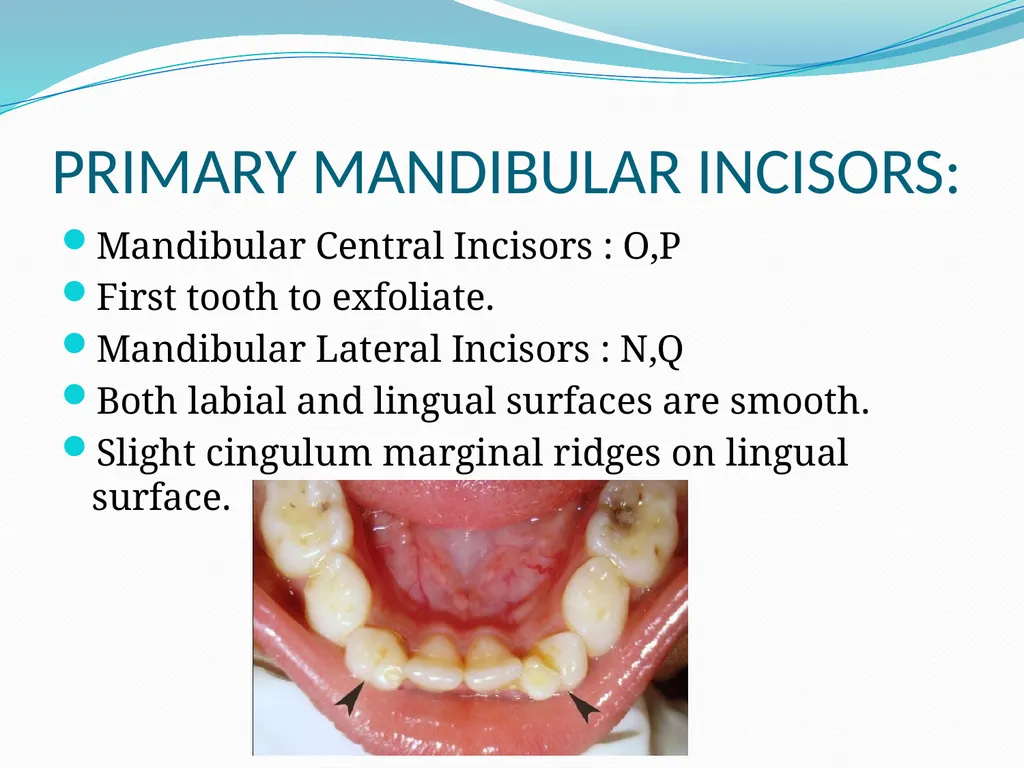 PRIMARY MANDIBULAR INCISORS:

Mandibular Central Incisors : O,P

First tooth to exfoliate.

Mandibular Lateral Incisors : N,Q

Both labial and lingual surfaces are smooth.

Slight cingulum marginal ridges on lingual surface.